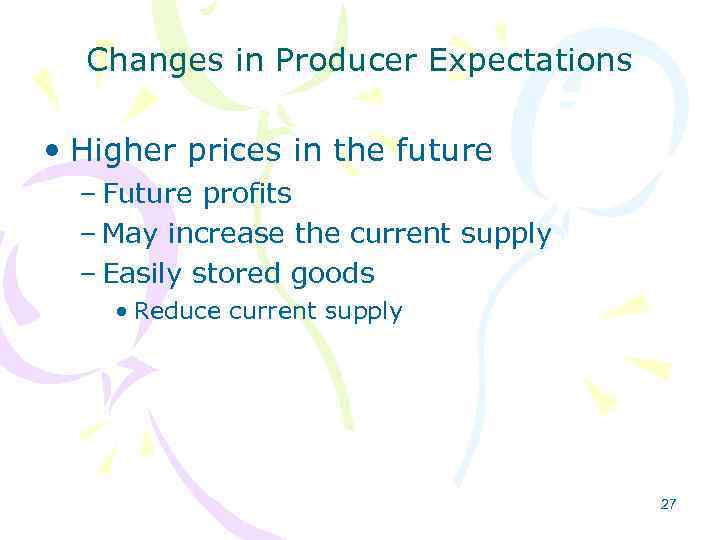 Changes in Producer Expectations

• Higher prices in the future
– Future profits
– May increase the current supply
– Easily stored goods
• Reduce current supply

27